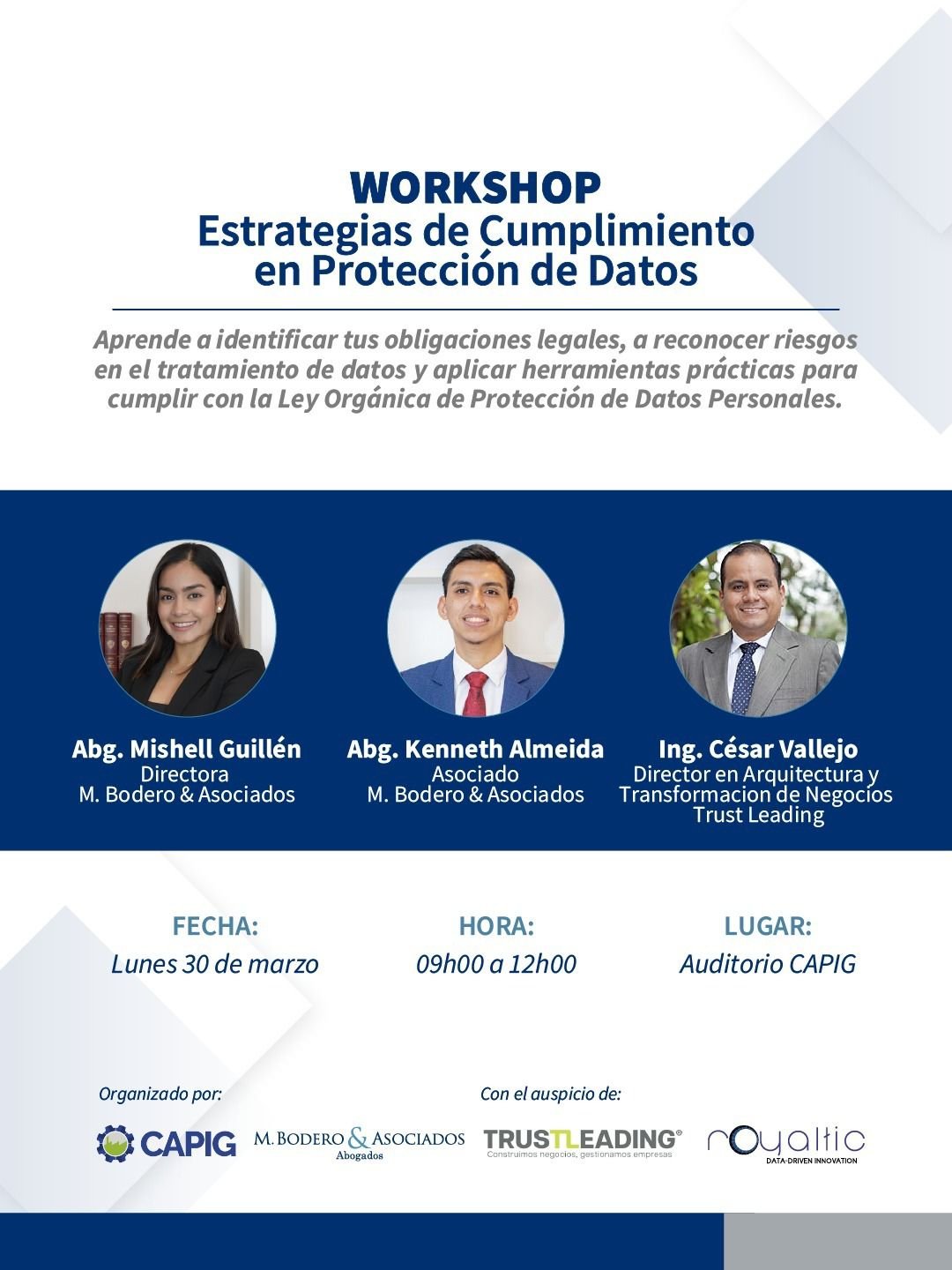 WORKSHOP
Estrategias de Cumplimiento en Protección de Datos

Aprende a identificar tus obligaciones legales, a reconocer riesgos en el tratamiento de datos y aplicar herramientas prácticas para cumplir con la Ley Orgánica de Protección de Datos Personales.

Abg. Mishell Guillén
Directora
M. Bodero & Asociados

Abg. Kenneth Almeida
Asociado
M. Bodero & Asociados

Ing. César Vallejo
Director en Arquitectura y Transformacion de Negocios
Trust Leading

FECHA:
Lunes 30 de marzo

HORA:
09h00 a 12h00

LUGAR:
Auditorio CAPIG

Organizado por:

CAPIG

M. BODERO & ASOCIADOS
Abogados

Con el auspicio de:

TRUSTLEADING®
Construimos negocios, gestionamos empresas

royaltic
DATA-DRIVEN INNOVATION